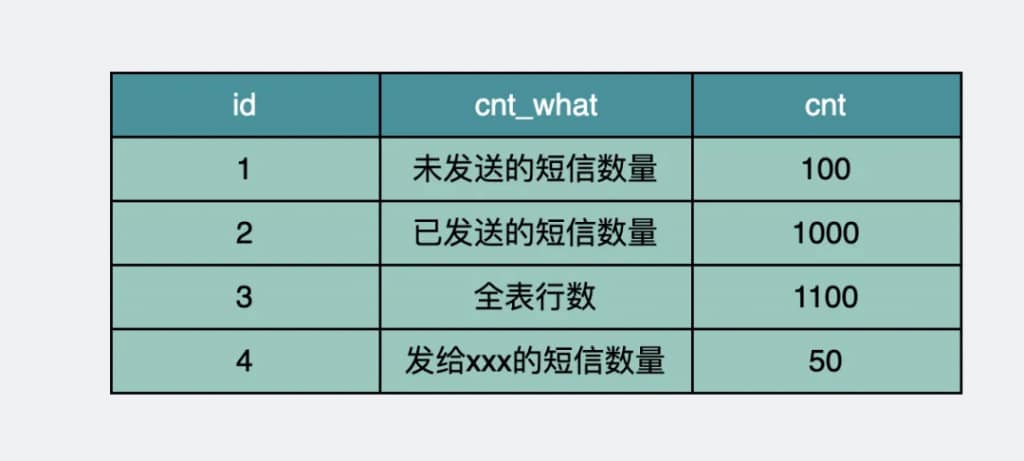 | id | cnt_what | cnt |
|---|---|---|
| 1 | 未发送的短信数量 | 100 |
| 2 | 已发送的短信数量 | 1000 |
| 3 | 全表行数 | 1100 |
| 4 | 发给xxx的短信数量 | 50 |